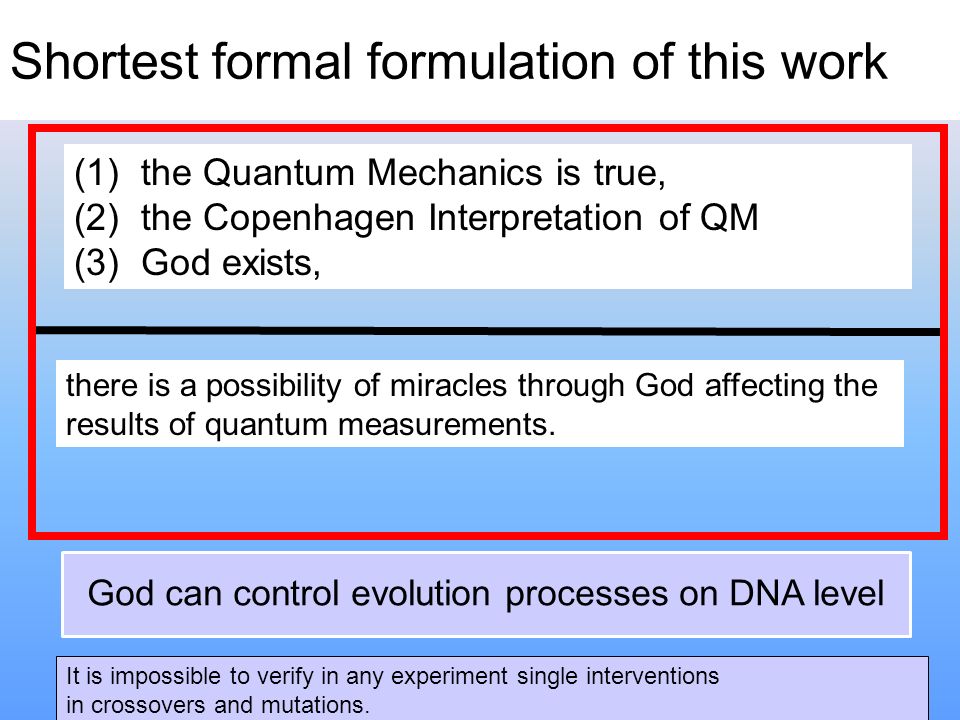 Shortest formal formulation of this work

(1) the Quantum Mechanics is true,
(2) the Copenhagen Interpretation of QM
(3) God exists,

there is a possibility of miracles through God affecting the results of quantum measurements.

God can control evolution processes on DNA level

It is impossible to verify in any experiment single interventions in crossovers and mutations.